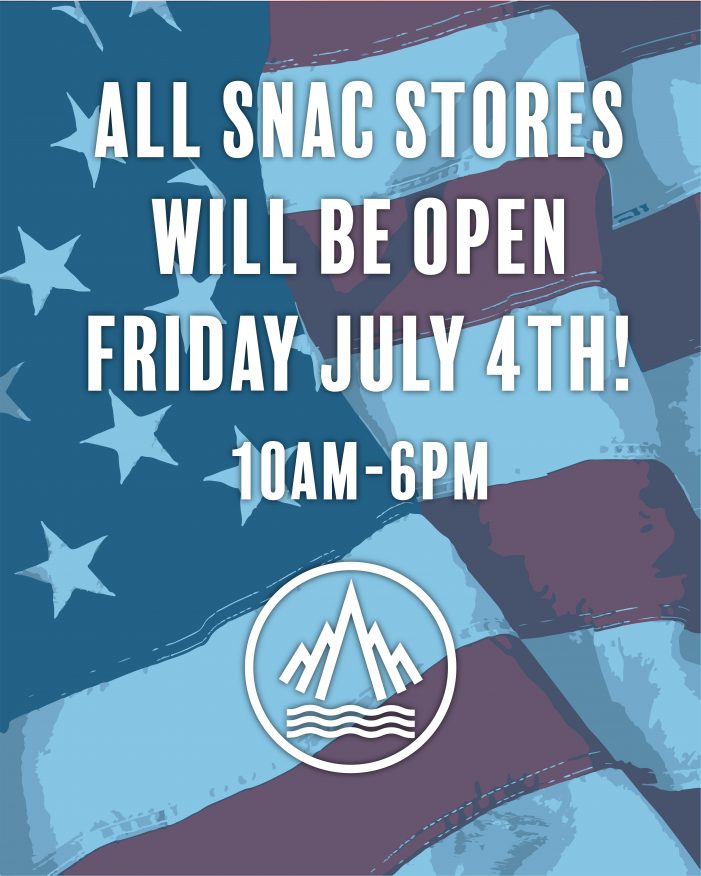 ALL SNAC STORES WILL BE OPEN FRIDAY JULY 4TH!

10AM-6PM